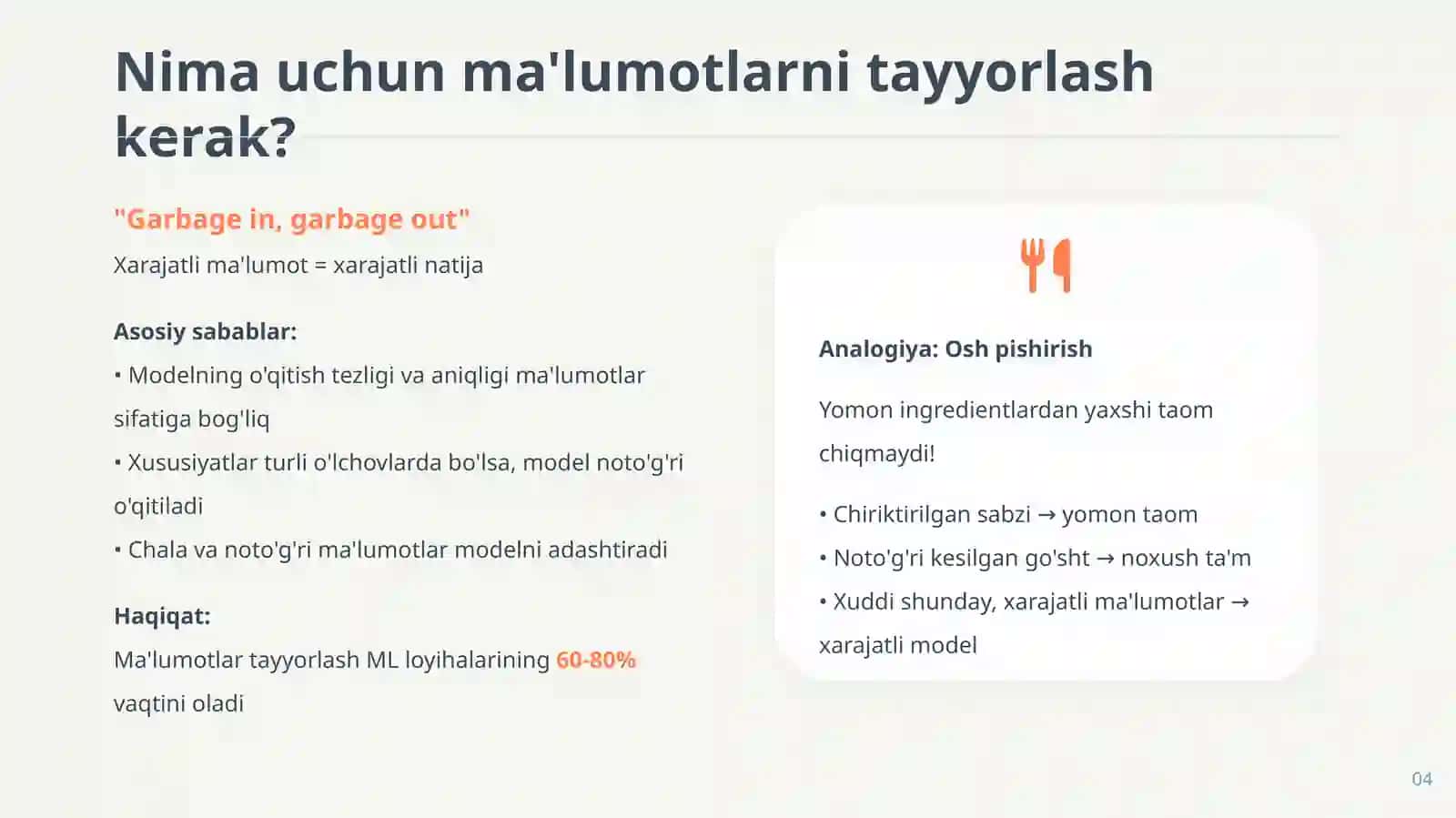 Nima uchun ma'lumotlarni tayyorlash kerak?

"Garbage in, garbage out"

Xarajatli ma'lumot = xarajatli natija

Asosiy sabablar:

• Modelning o'qitish tezligi va aniqligi ma'lumotlar sifatiga bog'liq

• Xususiyatlar turli o'lchovlarda bo'lsa, model noto'g'ri o'qitiladi

• Chala va noto'g'ri ma'lumotlar modelni adashtiradi

Haqiqat:

Ma'lumotlar tayyorlash ML loyihalarining 60-80% vaqtini oladi

Analogiya: Osh pishirish

Yomon ingredientlardan yaxshi taom chiqmaydi!

• Chiriktirilgan sabzi → yomon taom

• Noto'g'ri kesilgan go'sht → noxush ta'm

• Xuddi shunday, xarajatli ma'lumotlar → xarajatli model

04